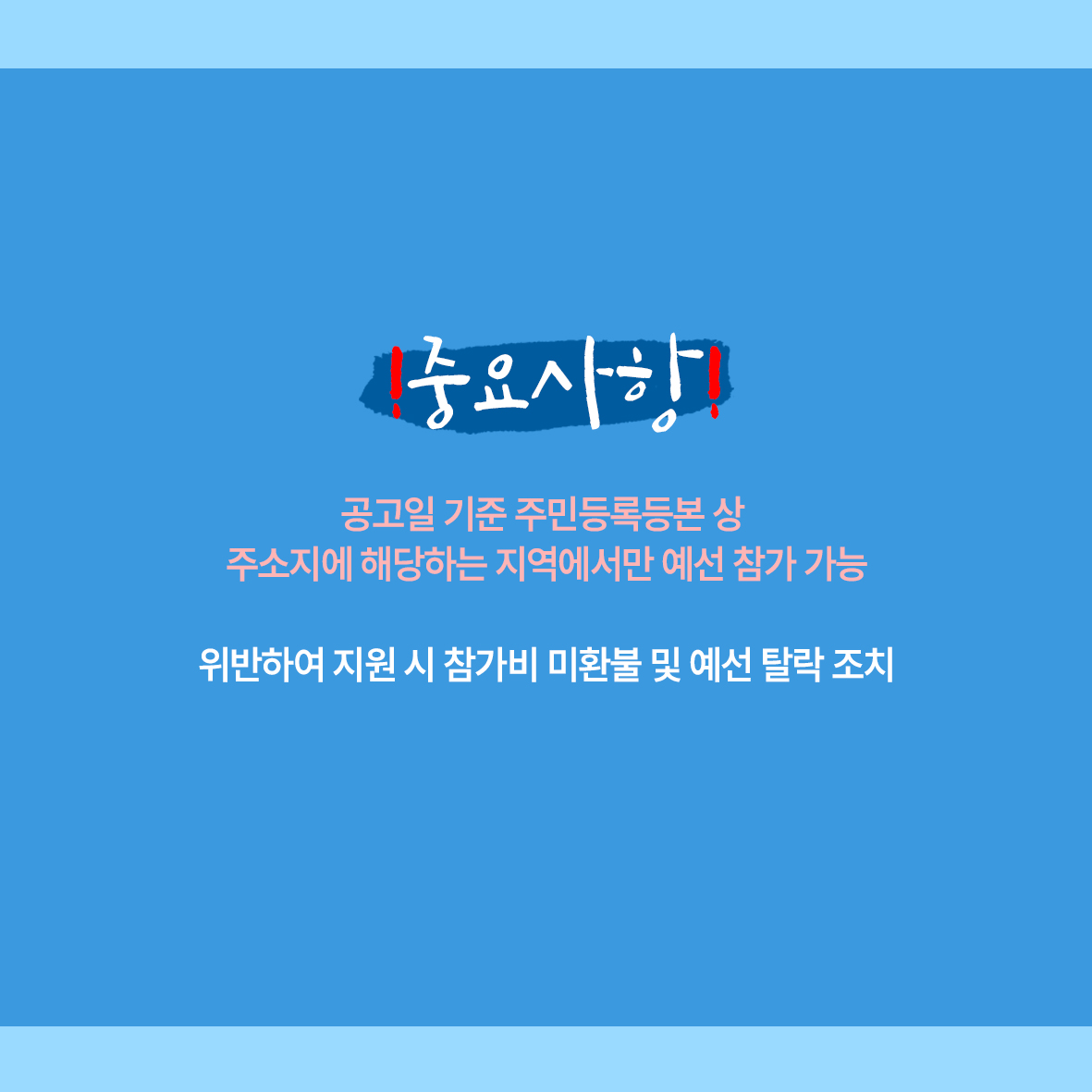 !중요사항!

공고일 기준 주민등록등본 상
주소지에 해당하는 지역에서만 예선 참가 가능

위반하여 지원 시 참가비 미환불 및 예선 탈락 조치